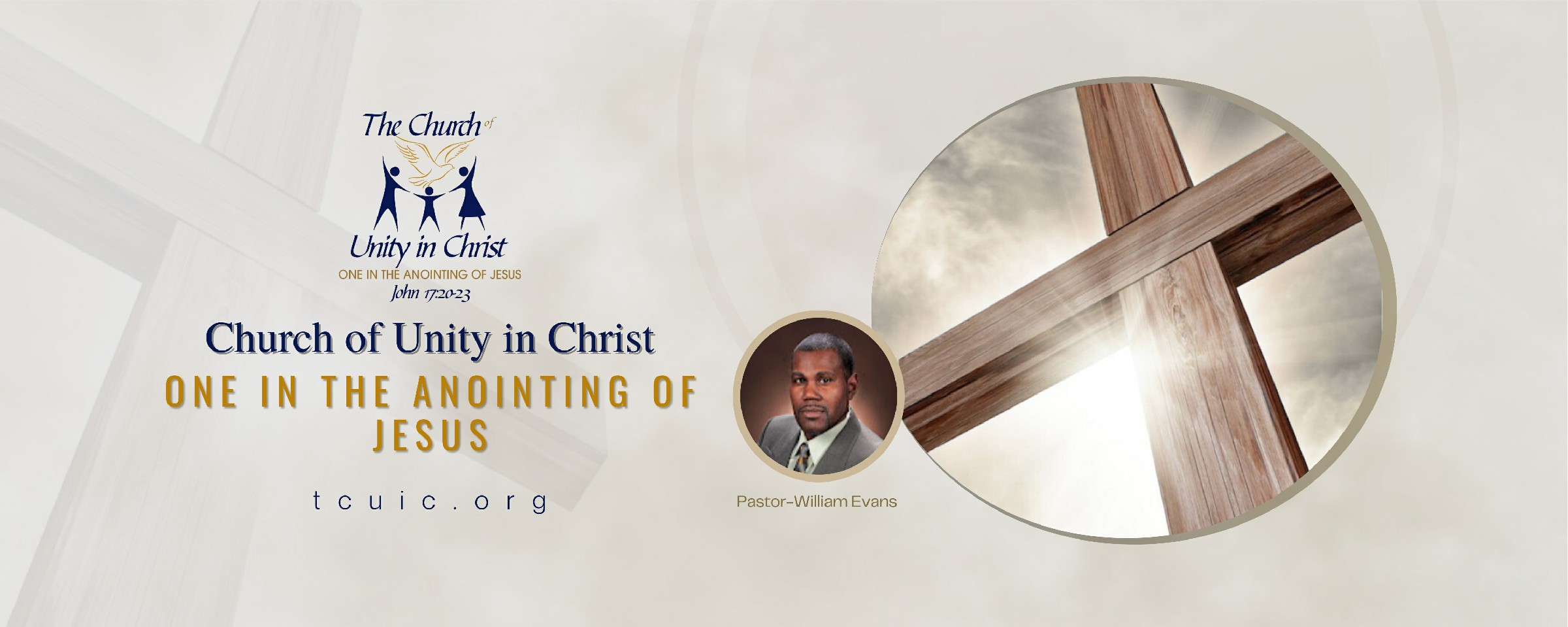 The Church of
Unity in Christ
ONE IN THE ANOINTING OF JESUS
John 17:20-23

Church of Unity in Christ
ONE IN THE ANOINTING OF JESUS

tcuic.org

Pastor-William Evans